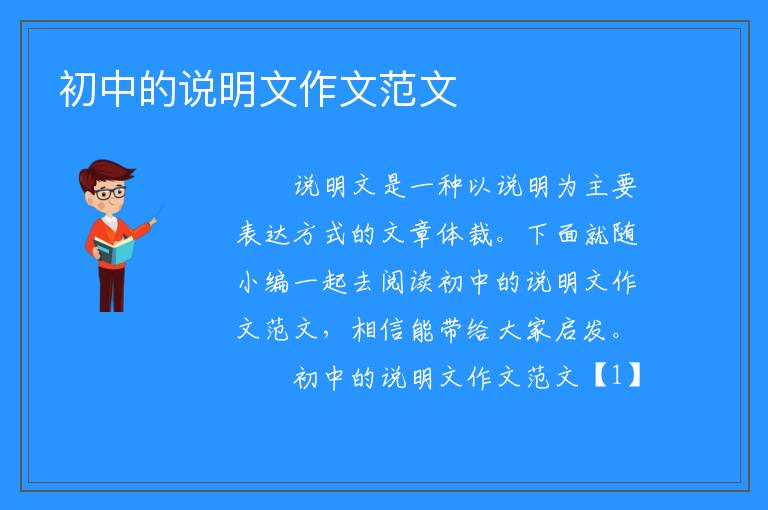 初中的说明文作文范文

说明文是一种以说明为主要表达方式的文章体裁。下面就随小编一起去阅读初中的说明文作文范文，相信能带给大家启发。

初中的说明文作文范文【1】